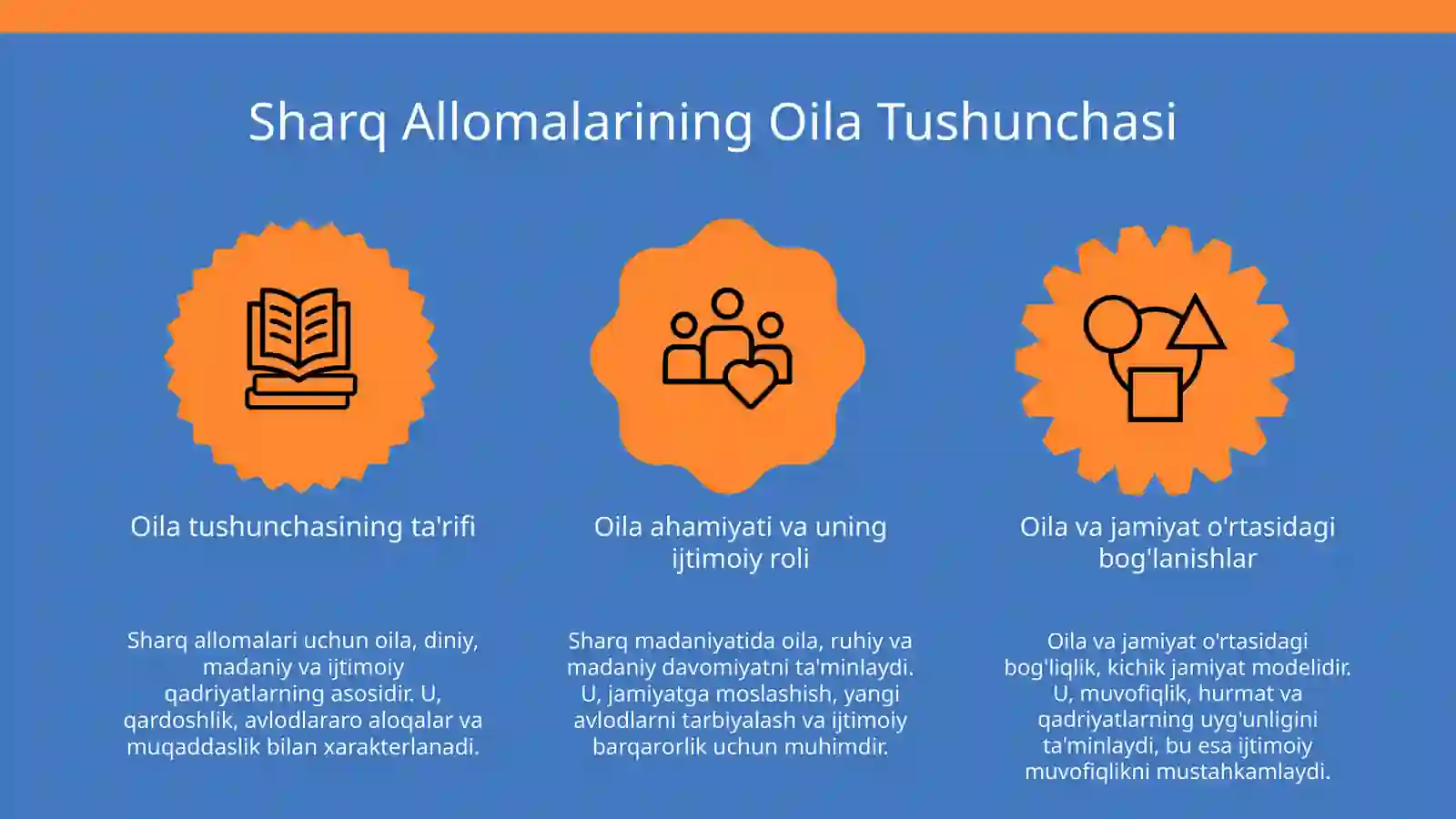 Sharq Allomalarining Oila Tushunchasi

Oila tushunchasining ta'rifi

Sharq allomalari uchun oila, diniy, madaniy va ijtimoiy qadriyatlarning asosidir. U, qardoshlik, avlodlararo aloqalar va muqaddaslik bilan xarakterlanadi.

Oila ahamiyati va uning ijtimoiy roli

Sharq madaniyatida oila, ruhiy va madaniy davomiyatni ta'minlaydi. U, jamiyatga moslashish, yangi avlodlarni tarbiyalash va ijtimoiy barqarorlik uchun muhimdir.

Oila va jamiyat o'rtasidagi bog'lanishlar

Oila va jamiyat o'rtasidagi bog'liqlik, kichik jamiyat modelidir. U, muvofiqlik, hurmat va qadriyatlarning uyg'unligini ta'minlaydi, bu esa ijtimoiy muvofiqlikni mustahkamlaydi.